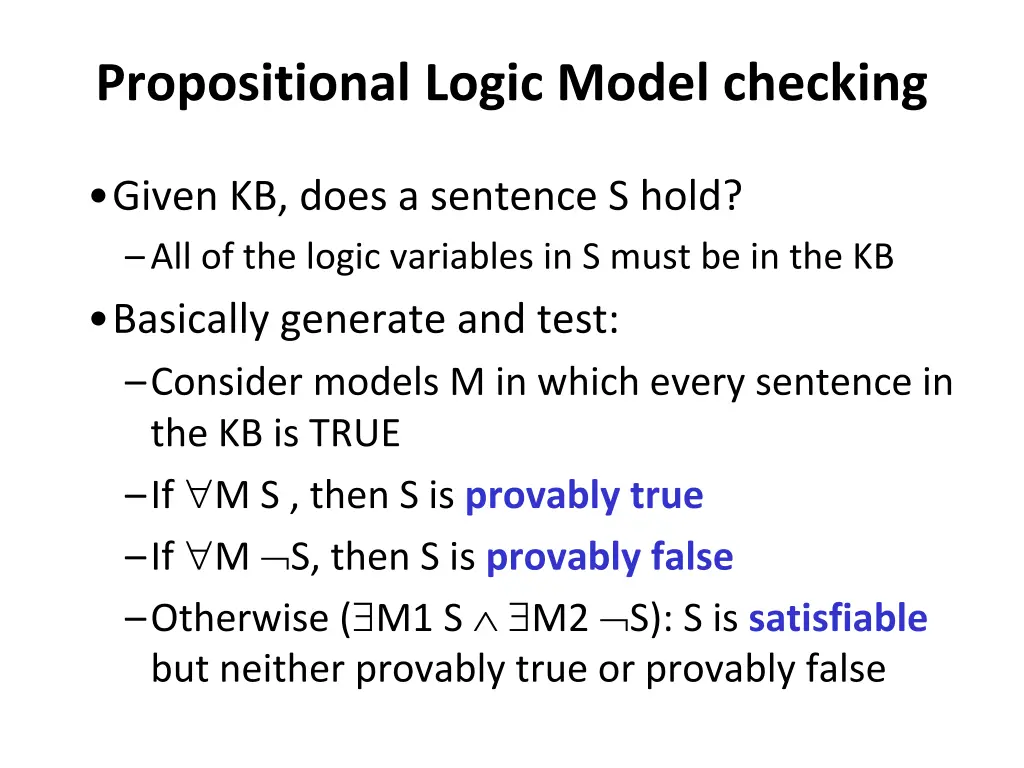 Propositional Logic Model checking

• Given KB, does a sentence S hold?
 – All of the logic variables in S must be in the KB
• Basically generate and test:
 – Consider models M in which every sentence in the KB is TRUE
 – If $\forall$M S , then S is provably true
 – If $\forall$M $\neg$S, then S is provably false
 – Otherwise ($\exists$M1 S $\wedge$ $\exists$M2 $\neg$S): S is satisfiable but neither provably true or provably false